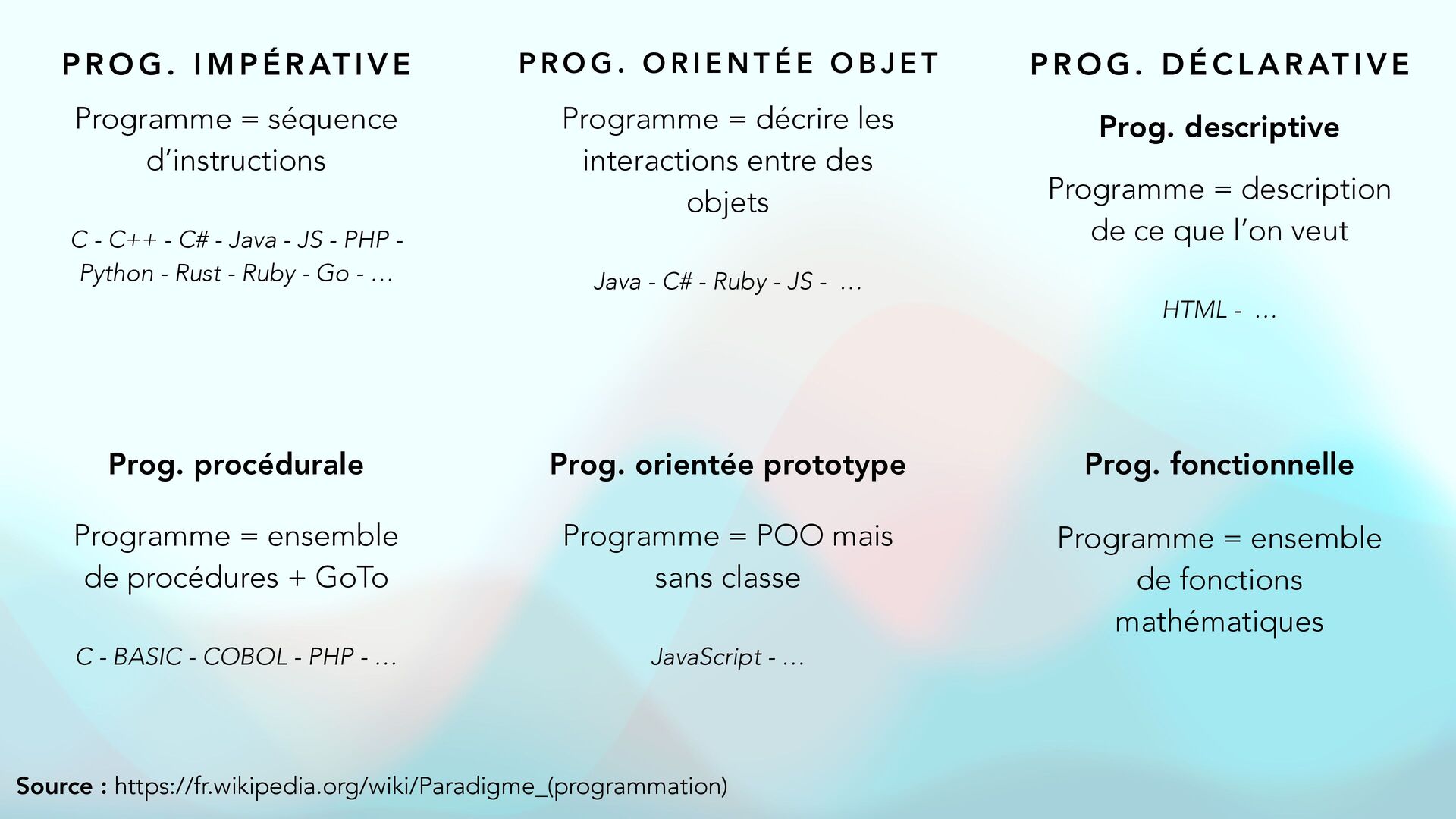 PROG. IMPÉRATIVE

Programme = séquence d'instructions

C - C++ - C# - Java - JS - PHP - Python - Rust - Ruby - Go - …

Prog. procédurale

Programme = ensemble de procédures + GoTo

C - BASIC - COBOL - PHP - …

PROG. ORIENTÉE OBJET

Programme = décrire les interactions entre des objets

Java - C# - Ruby - JS - …

Prog. orientée prototype

Programme = POO mais sans classe

JavaScript - …

PROG. DÉCLARATIVE

Prog. descriptive

Programme = description de ce que l'on veut

HTML - …

Prog. fonctionnelle

Programme = ensemble de fonctions mathématiques

Source : https://fr.wikipedia.org/wiki/Paradigme_(programmation)